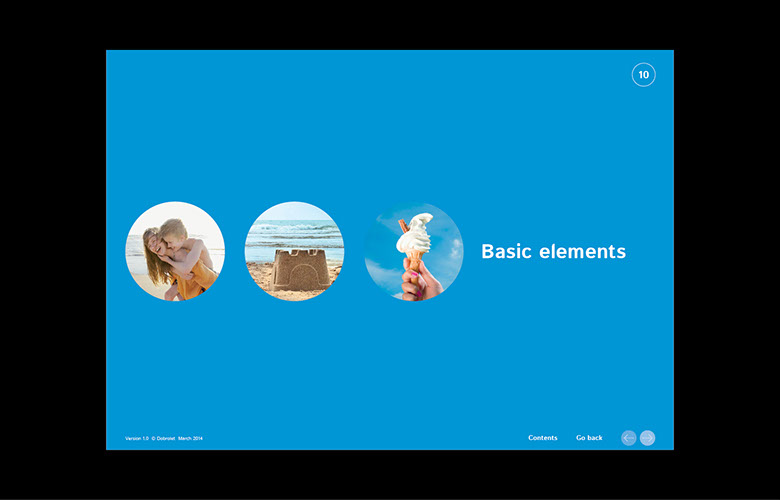 10

Basic elements

Version 1.0 © Dobrolet March 2014

Contents Go back